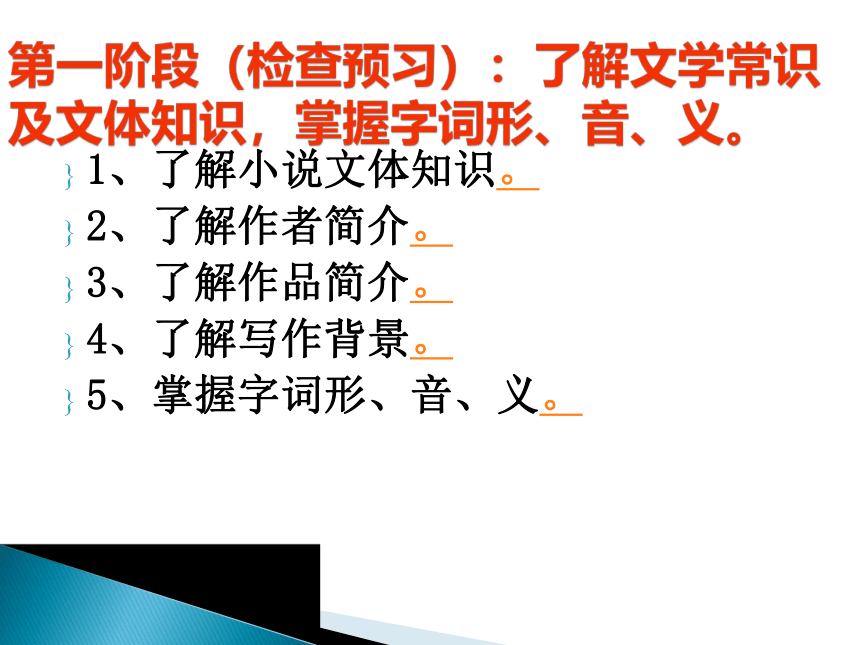 第一阶段（检查预习）：了解文学常识及文体知识，掌握字词形、音、义。

1、了解小说文体知识。

2、了解作者简介。

3、了解作品简介。

4、了解写作背景。

5、掌握字词形、音、义。